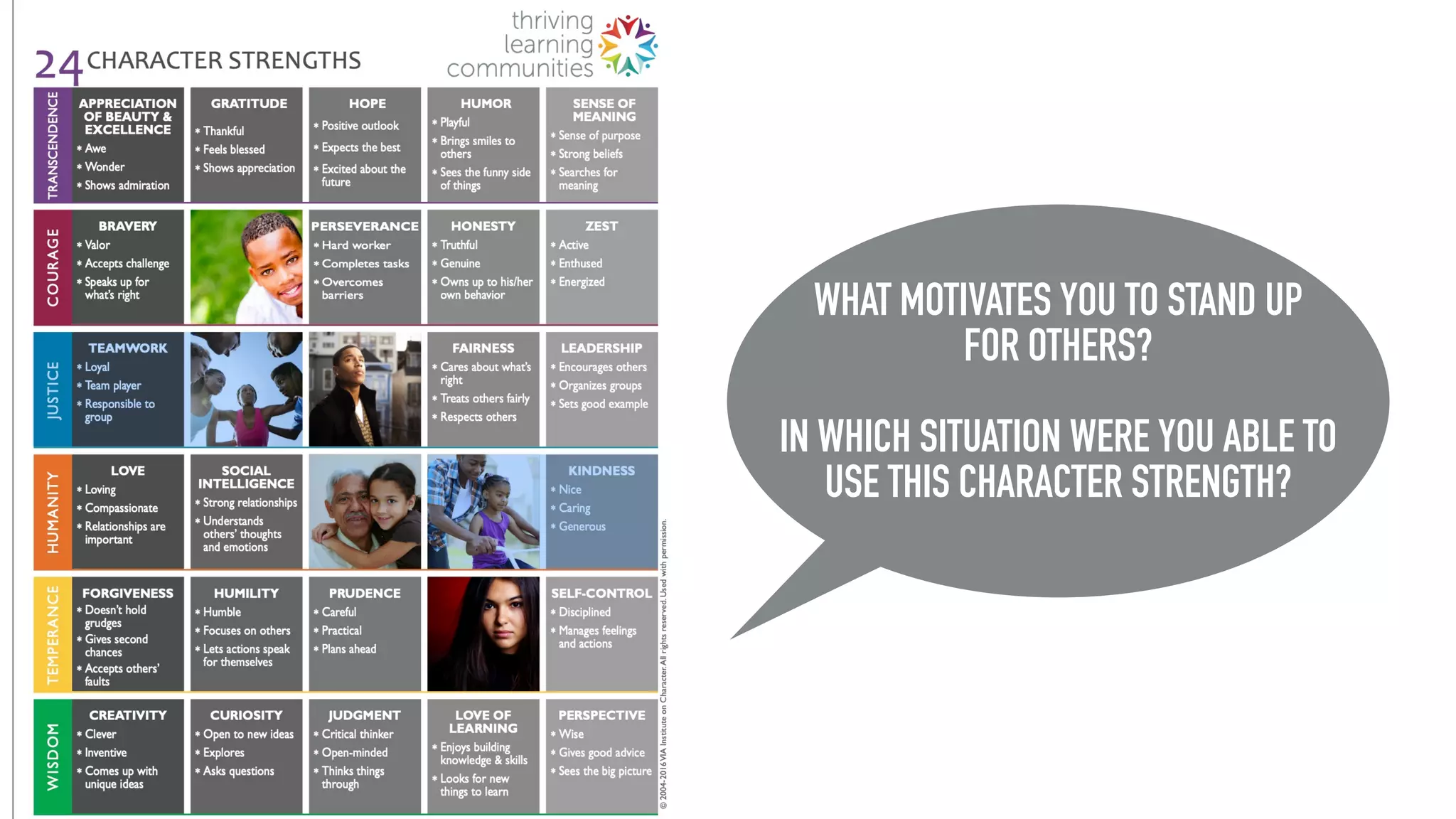 24 CHARACTER STRENGTHS

thriving learning communities

TRANSCENDENCE

APPRECIATION OF BEAUTY & EXCELLENCE
* Awe
* Wonder
* Shows admiration

GRATITUDE
* Thankful
* Feels blessed
* Shows appreciation

HOPE
* Positive outlook
* Expects the best
* Excited about the future

HUMOR
* Playful
* Brings smiles to others
* Sees the funny side of things

SENSE OF MEANING
* Sense of purpose
* Strong beliefs
* Searches for meaning

COURAGE

BRAVERY
* Valor
* Accepts challenge
* Speaks up for what's right

PERSEVERANCE
* Hard worker
* Completes tasks
* Overcomes barriers

HONESTY
* Truthful
* Genuine
* Owns up to his/her own behavior

ZEST
* Active
* Enthused
* Energized

JUSTICE

TEAMWORK
* Loyal
* Team player
* Responsible to group

FAIRNESS
* Cares about what's right
* Treats others fairly
* Respects others

LEADERSHIP
* Encourages others
* Organizes groups
* Sets good example

HUMANITY

LOVE
* Loving
* Compassionate
* Relationships are important

SOCIAL INTELLIGENCE
* Strong relationships
* Understands others' thoughts and emotions

KINDNESS
* Nice
* Caring
* Generous

TEMPERANCE

FORGIVENESS
* Doesn't hold grudges
* Gives second chances
* Accepts others' faults

HUMILITY
* Humble
* Focuses on others
* Lets actions speak for themselves

PRUDENCE
* Careful
* Practical
* Plans ahead

SELF-CONTROL
* Disciplined
* Manages feelings and actions

WISDOM

CREATIVITY
* Clever
* Inventive
* Comes up with unique ideas

CURIOSITY
* Open to new ideas
* Explores
* Asks questions

JUDGMENT
* Critical thinker
* Open-minded
* Thinks things through

LOVE OF LEARNING
* Enjoys building knowledge & skills
* Looks for new things to learn

PERSPECTIVE
* Wise
* Gives good advice
* Sees the big picture

© 2004-2016 VIA Institute on Character. All rights reserved. Used with permission.

WHAT MOTIVATES YOU TO STAND UP FOR OTHERS?

IN WHICH SITUATION WERE YOU ABLE TO USE THIS CHARACTER STRENGTH?